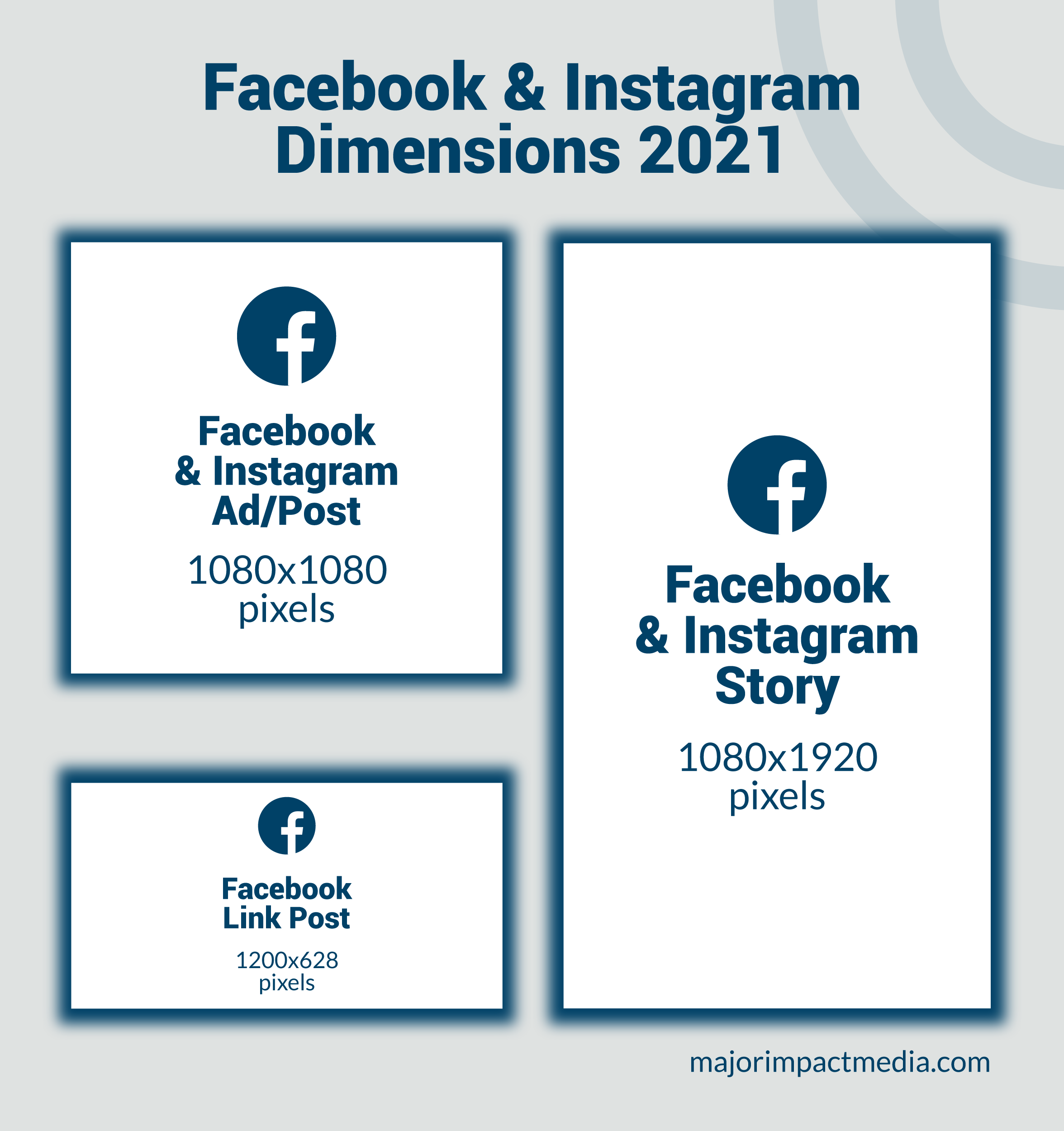 Facebook & Instagram Dimensions 2021

Facebook & Instagram Ad/Post

1080x1080 pixels

Facebook Link Post

1200x628 pixels

Facebook & Instagram Story

1080x1920 pixels

majorimpactmedia.com